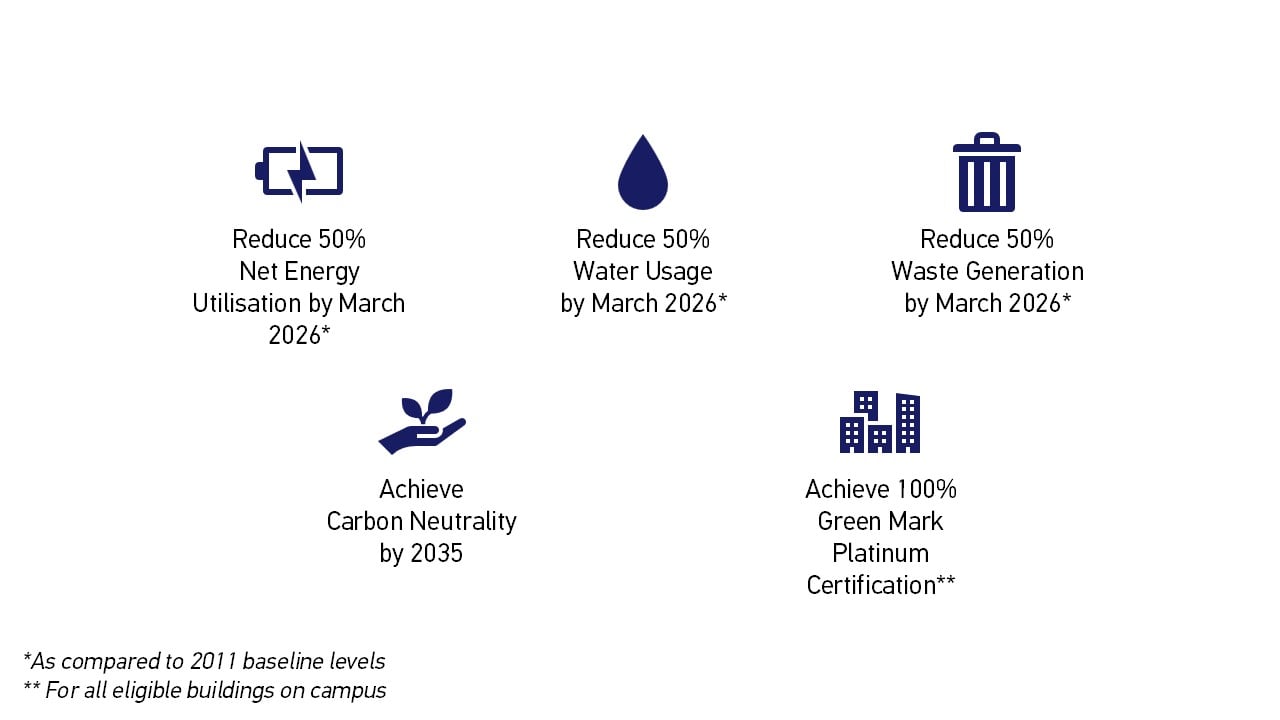 Reduce 50%
Net Energy
Utilisation by March
2026*

Reduce 50%
Water Usage
by March 2026*

Reduce 50%
Waste Generation
by March 2026*

Achieve
Carbon Neutrality
by 2035

Achieve 100%
Green Mark
Platinum
Certification**

*As compared to 2011 baseline levels
** For all eligible buildings on campus